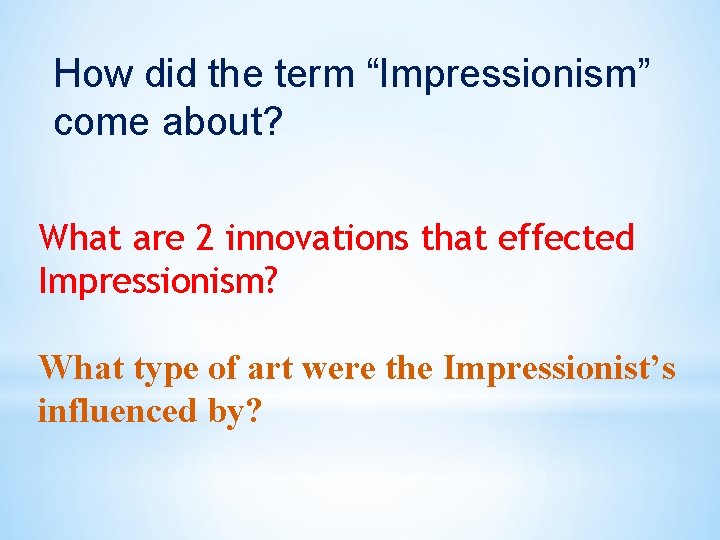 How did the term “Impressionism” come about?

What are 2 innovations that effected Impressionism?

What type of art were the Impressionist’s influenced by?